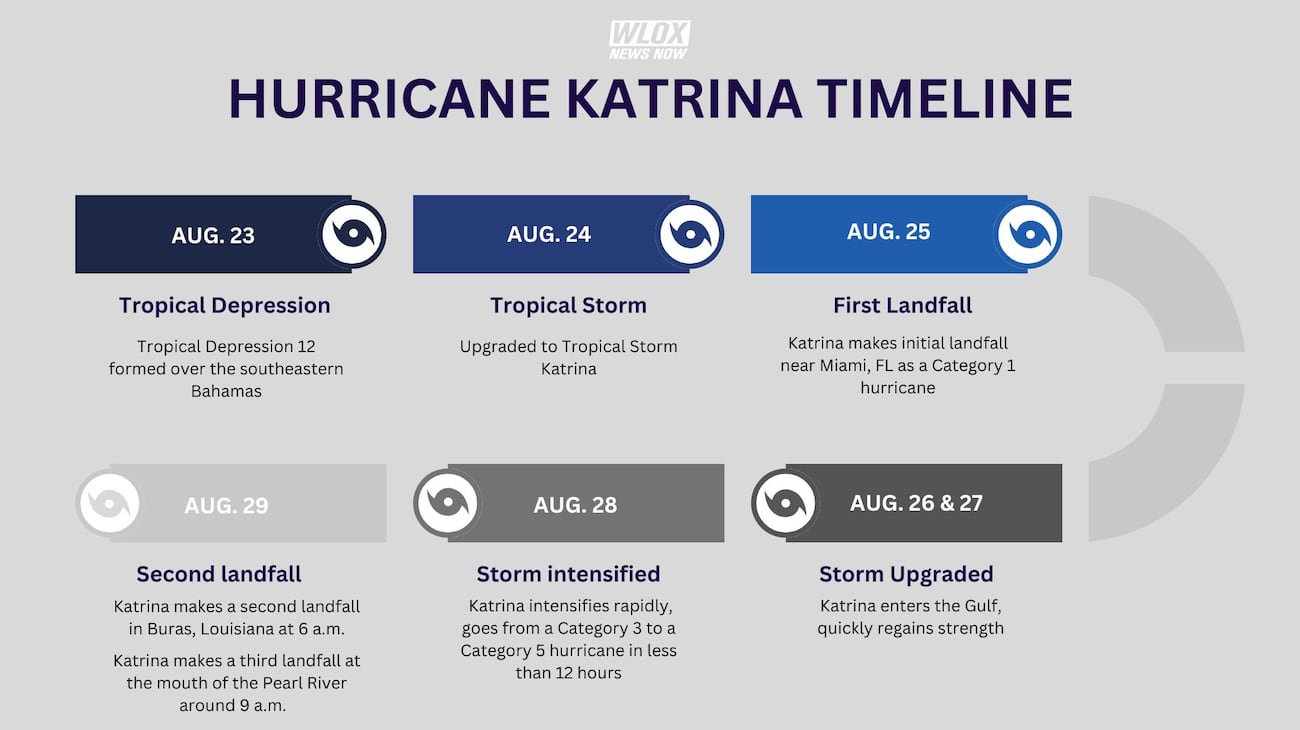 WLOX NEWS NOW

HURRICANE KATRINA TIMELINE

AUG. 23

Tropical Depression

Tropical Depression 12 formed over the southeastern Bahamas

AUG. 24

Tropical Storm

Upgraded to Tropical Storm Katrina

AUG. 25

First Landfall

Katrina makes initial landfall near Miami, FL as a Category 1 hurricane

AUG. 26 & 27

Storm Upgraded

Katrina enters the Gulf, quickly regains strength

AUG. 28

Storm intensified

Katrina intensifies rapidly, goes from a Category 3 to a Category 5 hurricane in less than 12 hours

AUG. 29

Second landfall

Katrina makes a second landfall in Buras, Louisiana at 6 a.m.

Katrina makes a third landfall at the mouth of the Pearl River around 9 a.m.